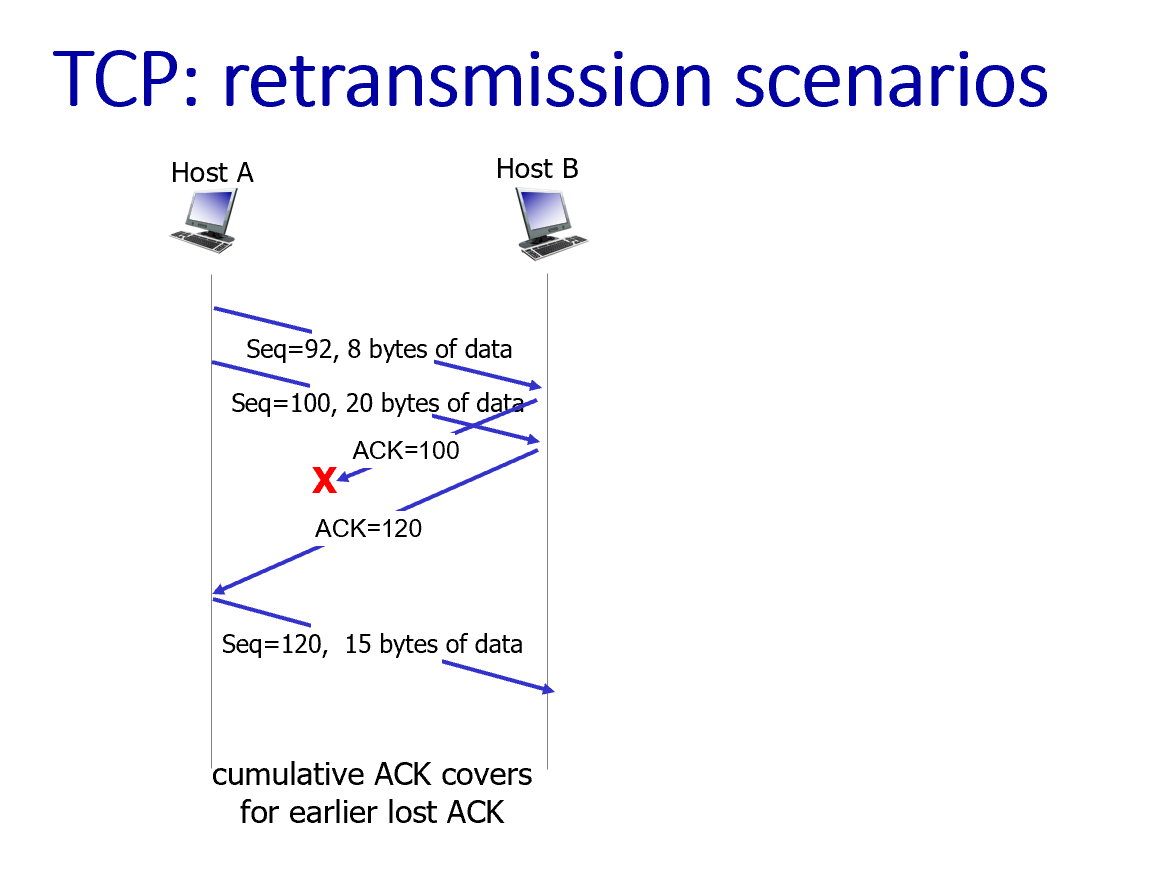 TCP: retransmission scenarios

Host A

Host B

Seq=92, 8 bytes of data

Seq=100, 20 bytes of data

ACK=100

X

ACK=120

Seq=120, 15 bytes of data

cumulative ACK covers for earlier lost ACK